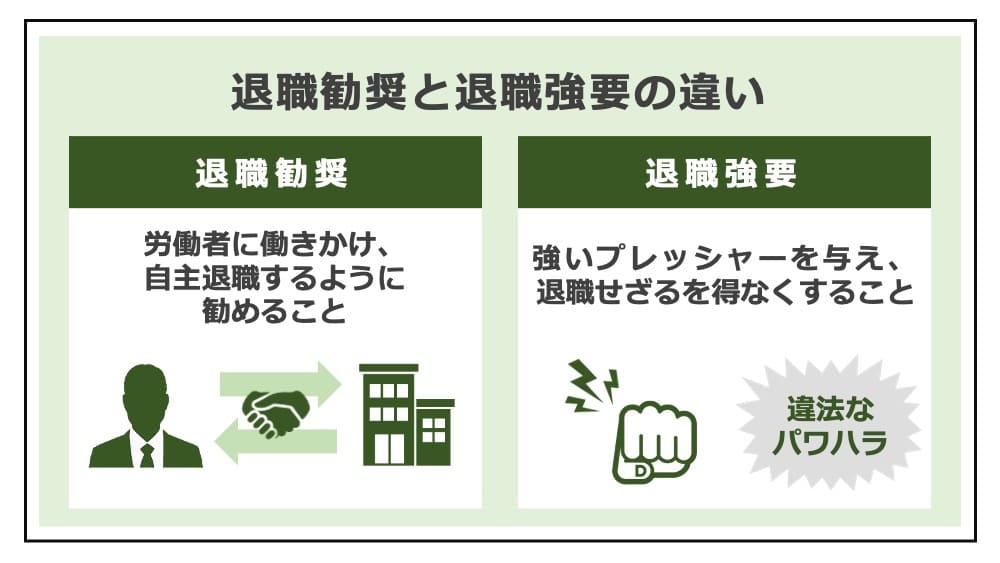 退職勧奨と退職強要の違い

退職勧奨

労働者に働きかけ、自主退職するように勧めること

退職強要

強いプレッシャーを与え、退職せざるを得なくすること

違法なパワハラ